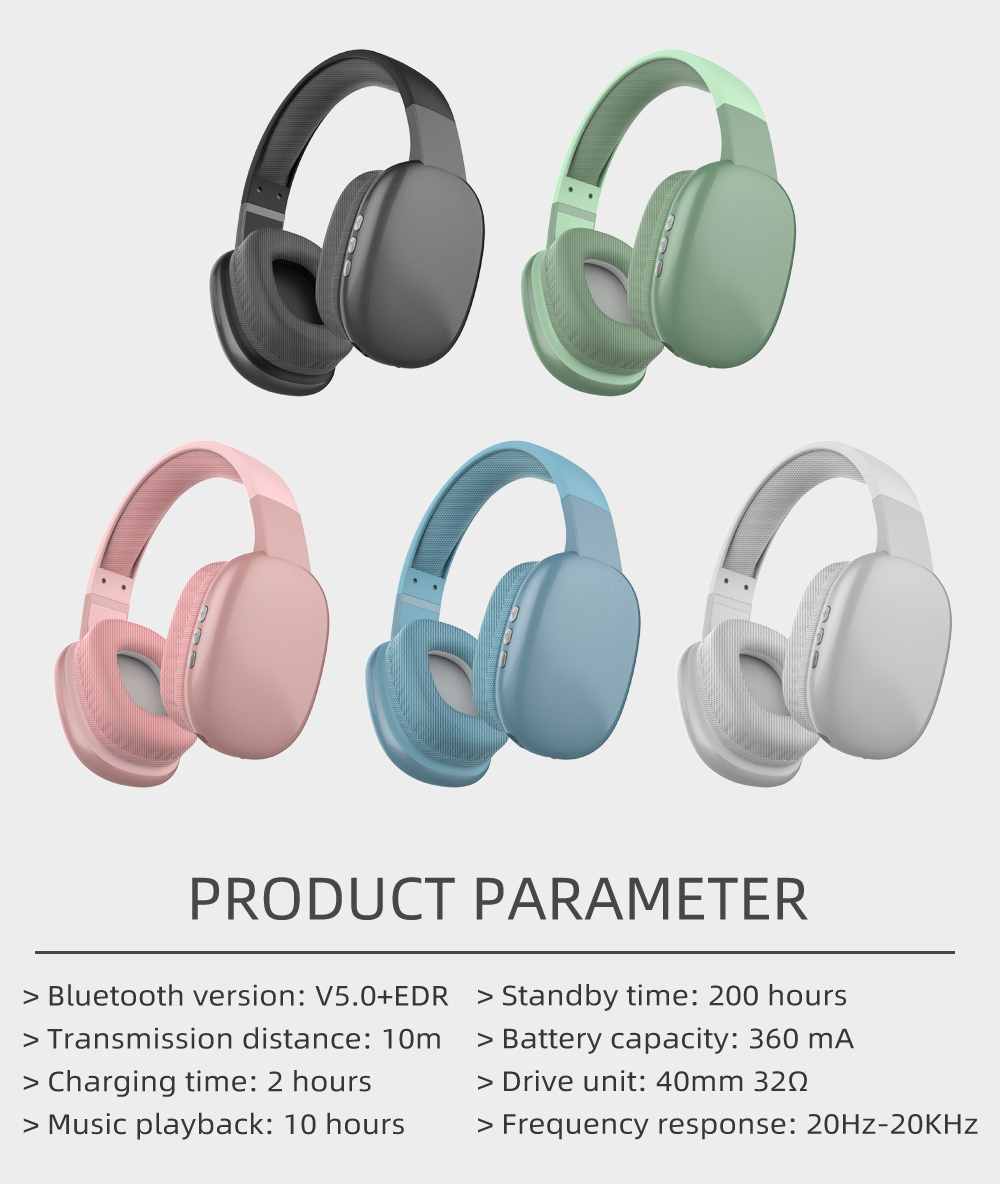 PRODUCT PARAMETER

> Bluetooth version: V5.0+EDR
> Transmission distance: 10m
> Charging time: 2 hours
> Music playback: 10 hours

> Standby time: 200 hours
> Battery capacity: 360 mA
> Drive unit: 40mm 32Ω
> Frequency response: 20Hz-20KHz